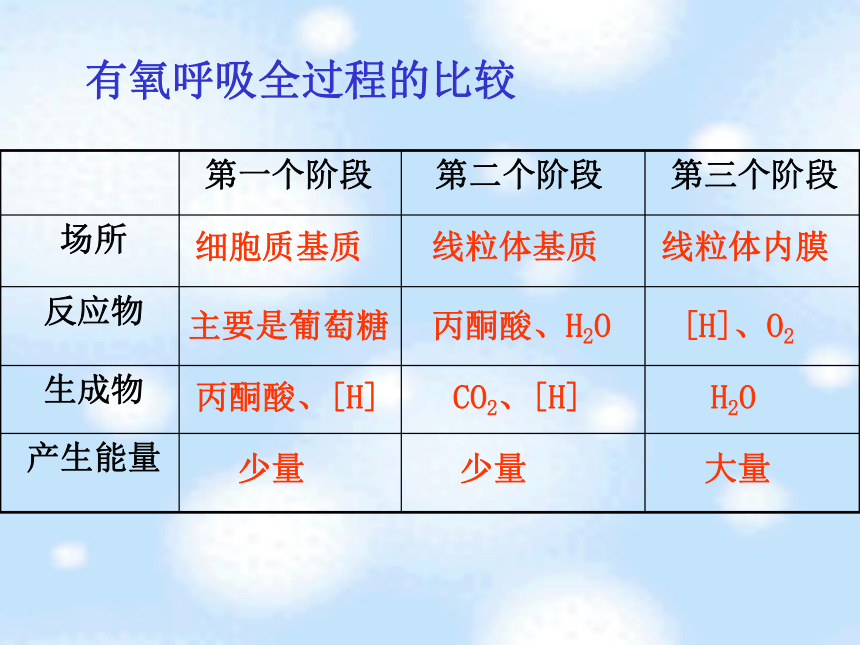 有氧呼吸全过程的比较

| | 第一个阶段 | 第二个阶段 | 第三个阶段 |
|---|---|---|---|
| 场所 | 细胞质基质 | 线粒体基质 | 线粒体内膜 |
| 反应物 | 主要是葡萄糖 | 丙酮酸、$H_2O$ | [H]、$O_2$ |
| 生成物 | 丙酮酸、[H] | $CO_2$、[H] | $H_2O$ |
| 产生能量 | 少量 | 少量 | 大量 |